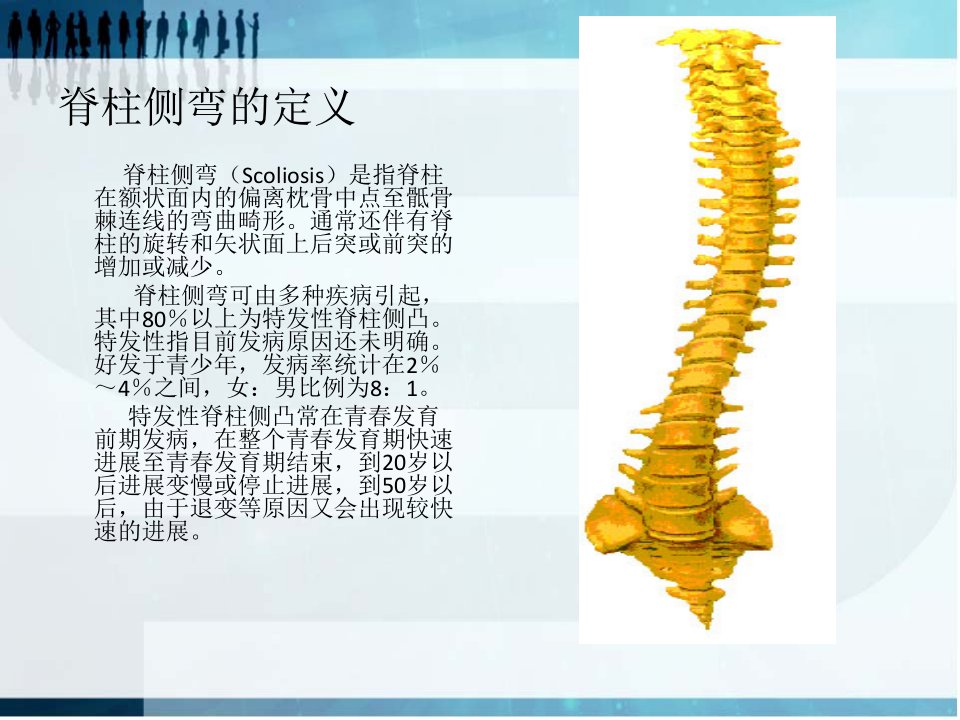 脊柱侧弯的定义

脊柱侧弯（Scoliosis）是指脊柱在额状面内的偏离枕骨中点至骶骨棘连线的弯曲畸形。通常还伴有脊柱的旋转和矢状面上后突或前突的增加或减少。

脊柱侧弯可由多种疾病引起，其中80％以上为特发性脊柱侧凸。特发性指目前发病原因还未明确。好发于青少年，发病率统计在2％～4％之间，女：男比例为8：1。

特发性脊柱侧凸常在青春发育前期发病，在整个青春发育期快速进展至青春发育期结束，到20岁以后进展变慢或停止进展，到50岁以后，由于退变等原因又会出现较快速的进展。